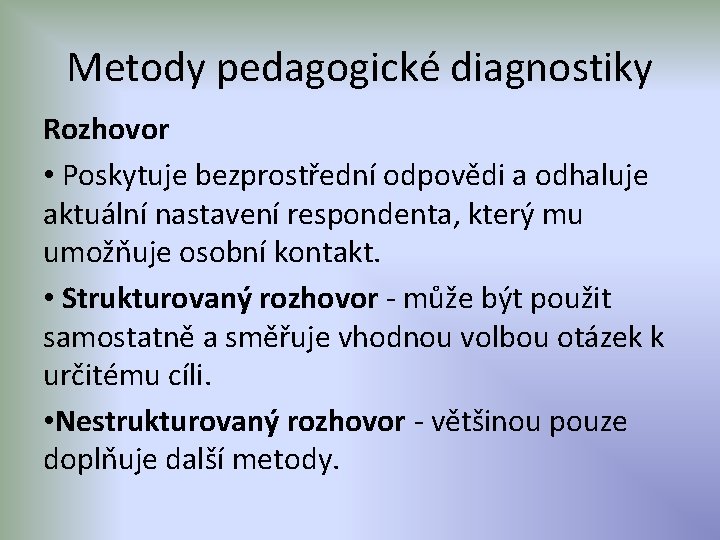 Metody pedagogické diagnostiky

Rozhovor

• Poskytuje bezprostřední odpovědi a odhaluje aktuální nastavení respondenta, který mu umožňuje osobní kontakt.

• Strukturovaný rozhovor - může být použit samostatně a směřuje vhodnou volbou otázek k určitému cíli.

•Nestrukturovaný rozhovor - většinou pouze doplňuje další metody.